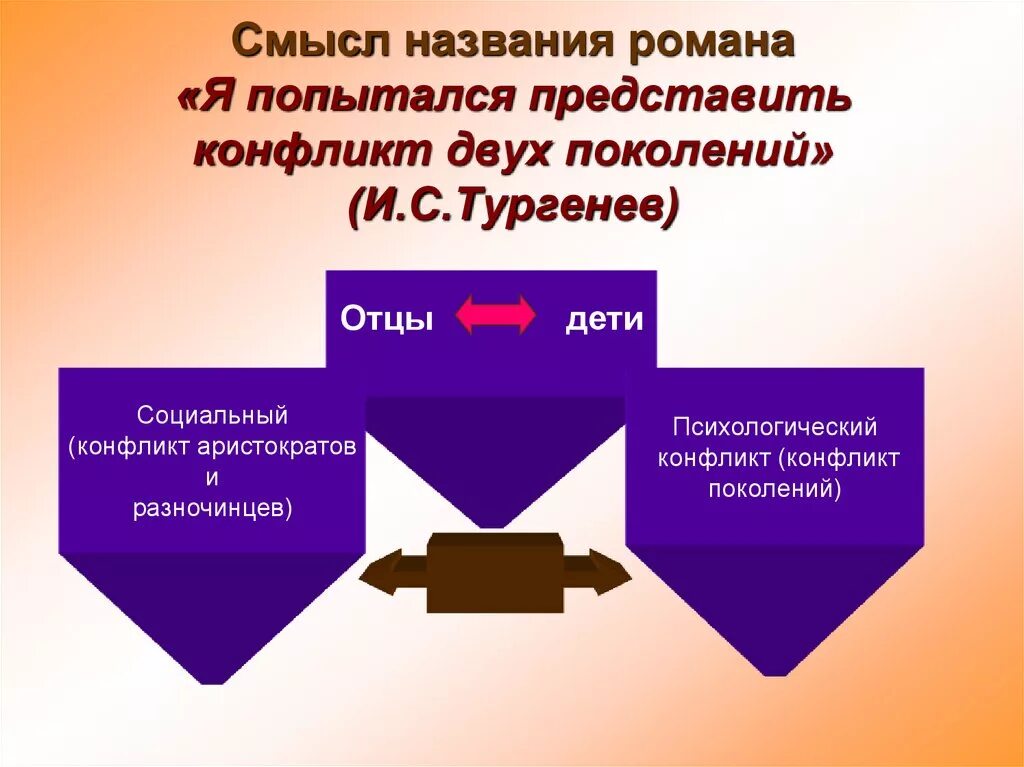 Смысл названия романа
«Я попытался представить конфликт двух поколений»
(И.С.Тургенев)

Отцы дети

Социальный
(конфликт аристократов
и
разночинцев)

Психологический конфликт (конфликт поколений)